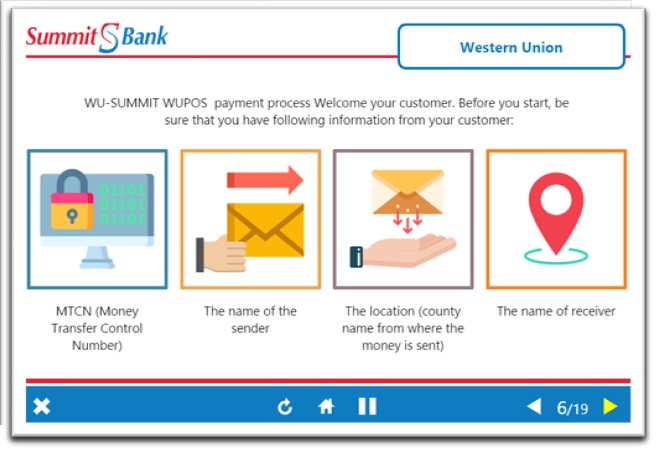 Summit Bank

Western Union

WU-SUMMIT WUPOS payment process Welcome your customer. Before you start, be sure that you have following information from your customer:

01101
01101
01101

MTCN (Money Transfer Control Number)

The name of the sender

The location (county name from where the money is sent)

The name of receiver

6/19